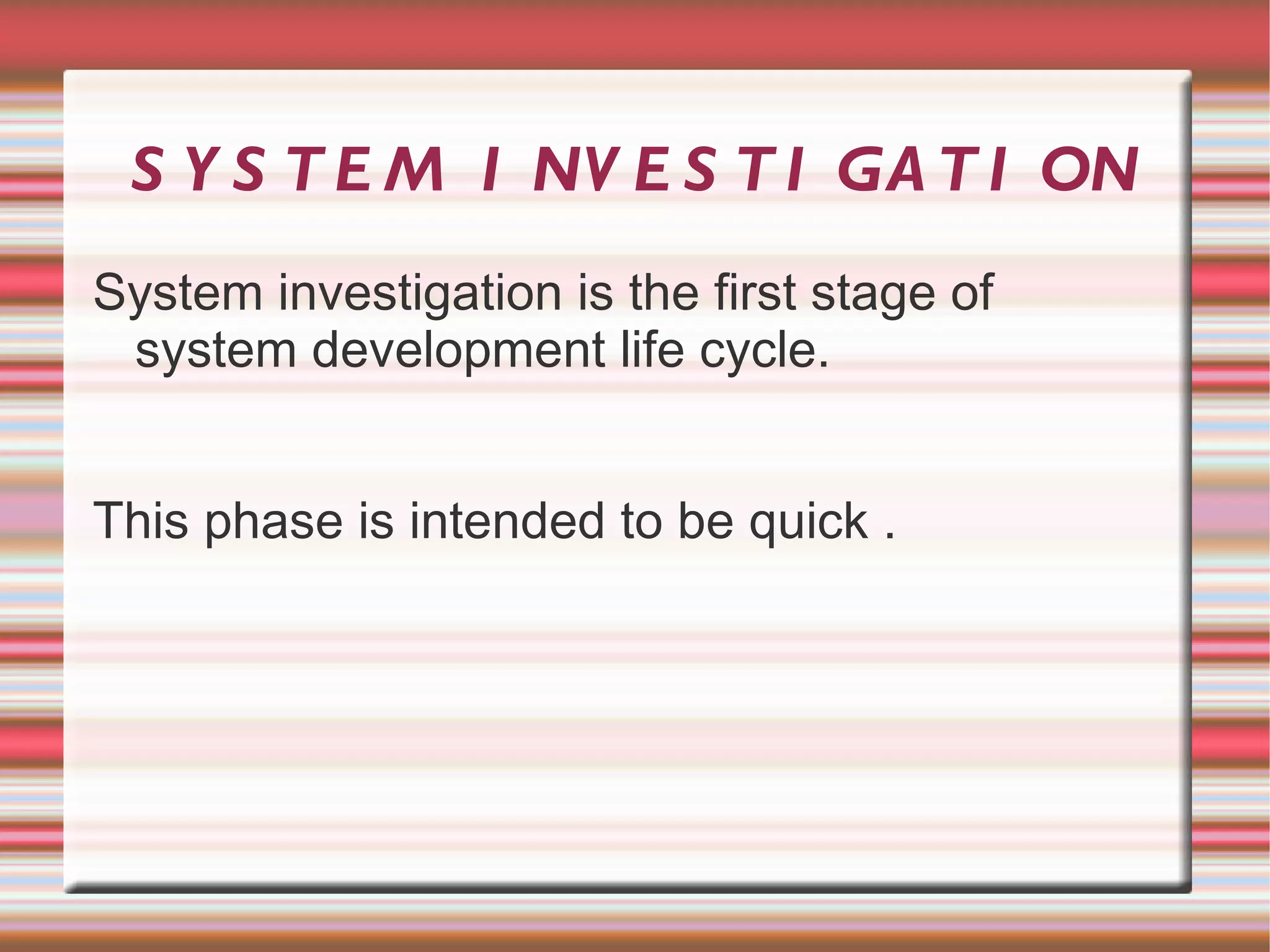 SYSTEM INVESTIGATION

System investigation is the first stage of system development life cycle.

This phase is intended to be quick .